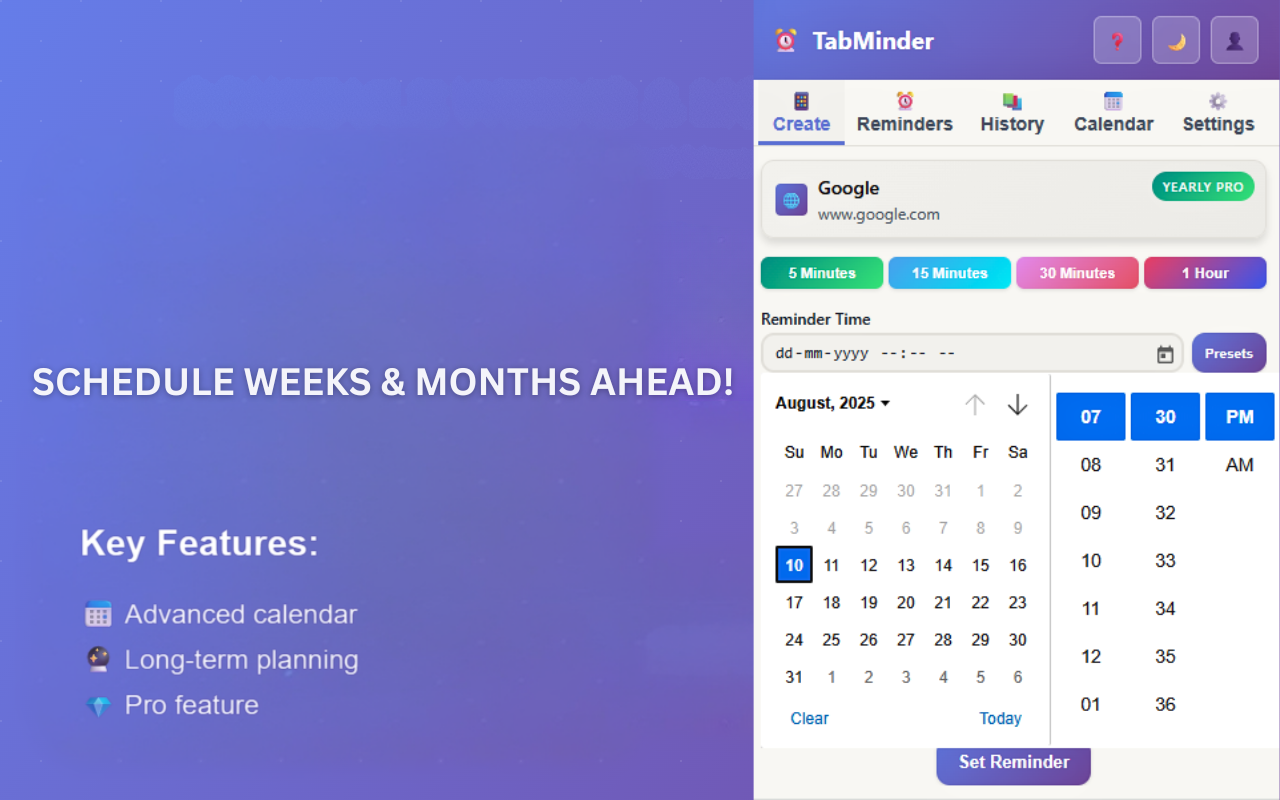 SCHEDULE WEEKS & MONTHS AHEAD!

Key Features:

Advanced calendar
Long-term planning
Pro feature

TabMinder

Create Reminders History Calendar Settings

Google
www.google.com
YEARLY PRO

5 Minutes 15 Minutes 30 Minutes 1 Hour

Reminder Time
dd-mm-yyyy --:-- --
Presets

August, 2025

| Su | Mo | Tu | We | Th | Fr | Sa |
|---|---|---|---|---|---|---|
| 27 | 28 | 29 | 30 | 31 | 1 | 2 |
| 3 | 4 | 5 | 6 | 7 | 8 | 9 |
| 10 | 11 | 12 | 13 | 14 | 15 | 16 |
| 17 | 18 | 19 | 20 | 21 | 22 | 23 |
| 24 | 25 | 26 | 27 | 28 | 29 | 30 |
| 31 | 1 | 2 | 3 | 4 | 5 | 6 |

Clear Today

| 07 | 30 | PM |
|---|---|---|
| 08 | 31 | AM |
| 09 | 32 | |
| 10 | 33 | |
| 11 | 34 | |
| 12 | 35 | |
| 01 | 36 | |

Set Reminder